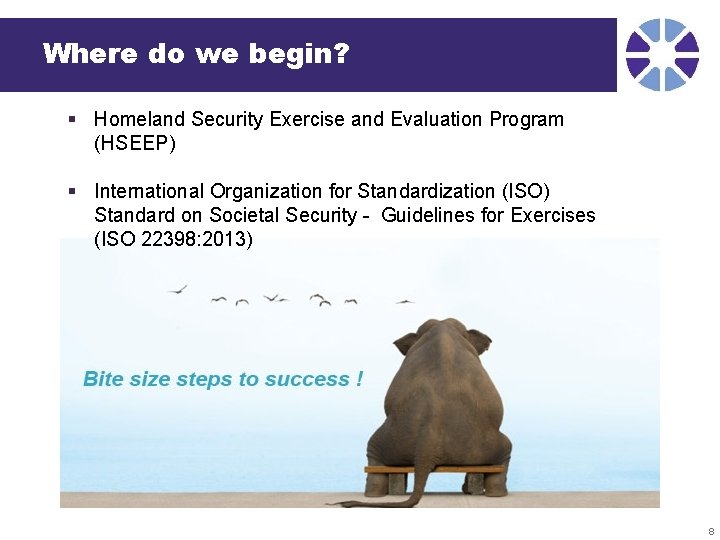 Where do we begin?

▪ Homeland Security Exercise and Evaluation Program (HSEEP)

▪ International Organization for Standardization (ISO) Standard on Societal Security - Guidelines for Exercises (ISO 22398:2013)

Bite size steps to success !

8